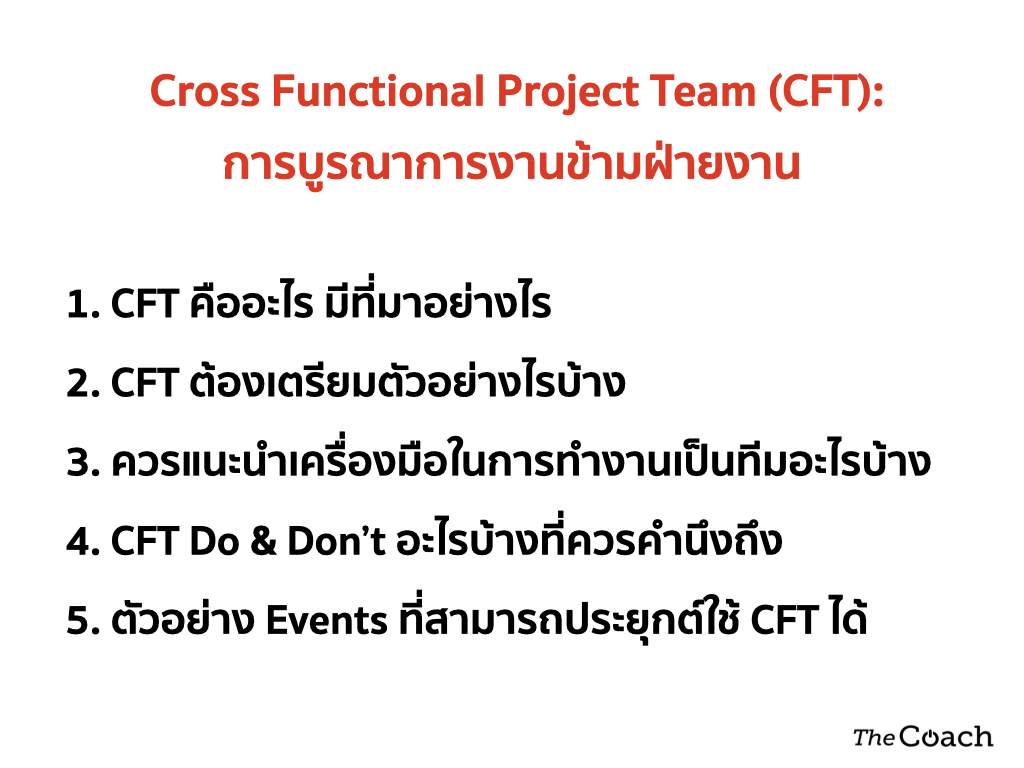 Cross Functional Project Team (CFT):
การบูรณาการงานข้ามฝ่ายงาน

1. CFT คืออะไร มีที่มาอย่างไร

2. CFT ต้องเตรียมตัวอย่างไรบ้าง

3. ควรแนะนำเครื่องมือในการทำงานเป็นทีมอะไรบ้าง

4. CFT Do & Don't อะไรบ้างที่ควรคำนึงถึง

5. ตัวอย่าง Events ที่สามารถประยุกต์ใช้ CFT ได้

The Coach